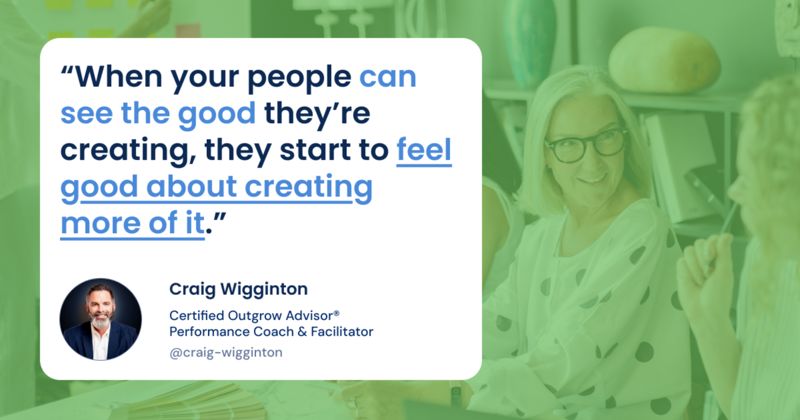 “When your people can see the good they’re creating, they start to feel good about creating more of it.”

Craig Wigginton

Certified Outgrow Advisor®
Performance Coach & Facilitator

@craig-wigginton